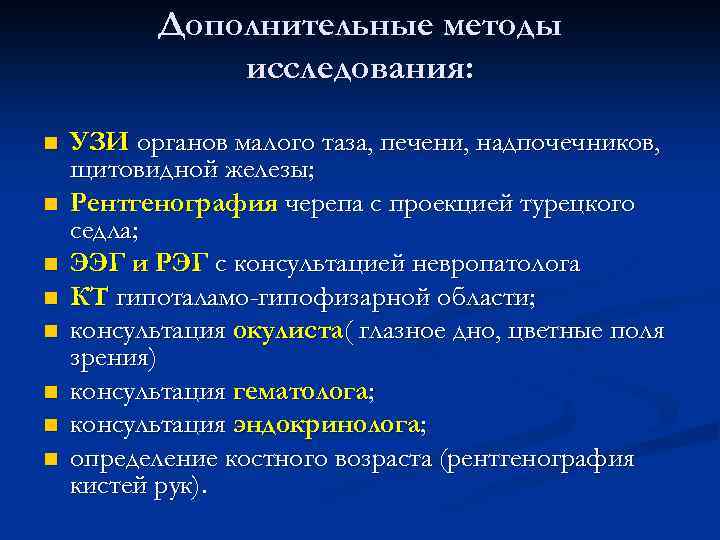 Дополнительные методы исследования:

■ УЗИ органов малого таза, печени, надпочечников, щитовидной железы;
■ Рентгенография черепа с проекцией турецкого седла;
■ ЭЭГ и РЭГ с консультацией невропатолога
■ КТ гипоталамо-гипофизарной области;
■ консультация окулиста( глазное дно, цветные поля зрения)
■ консультация гематолога;
■ консультация эндокринолога;
■ определение костного возраста (рентгенография кистей рук).